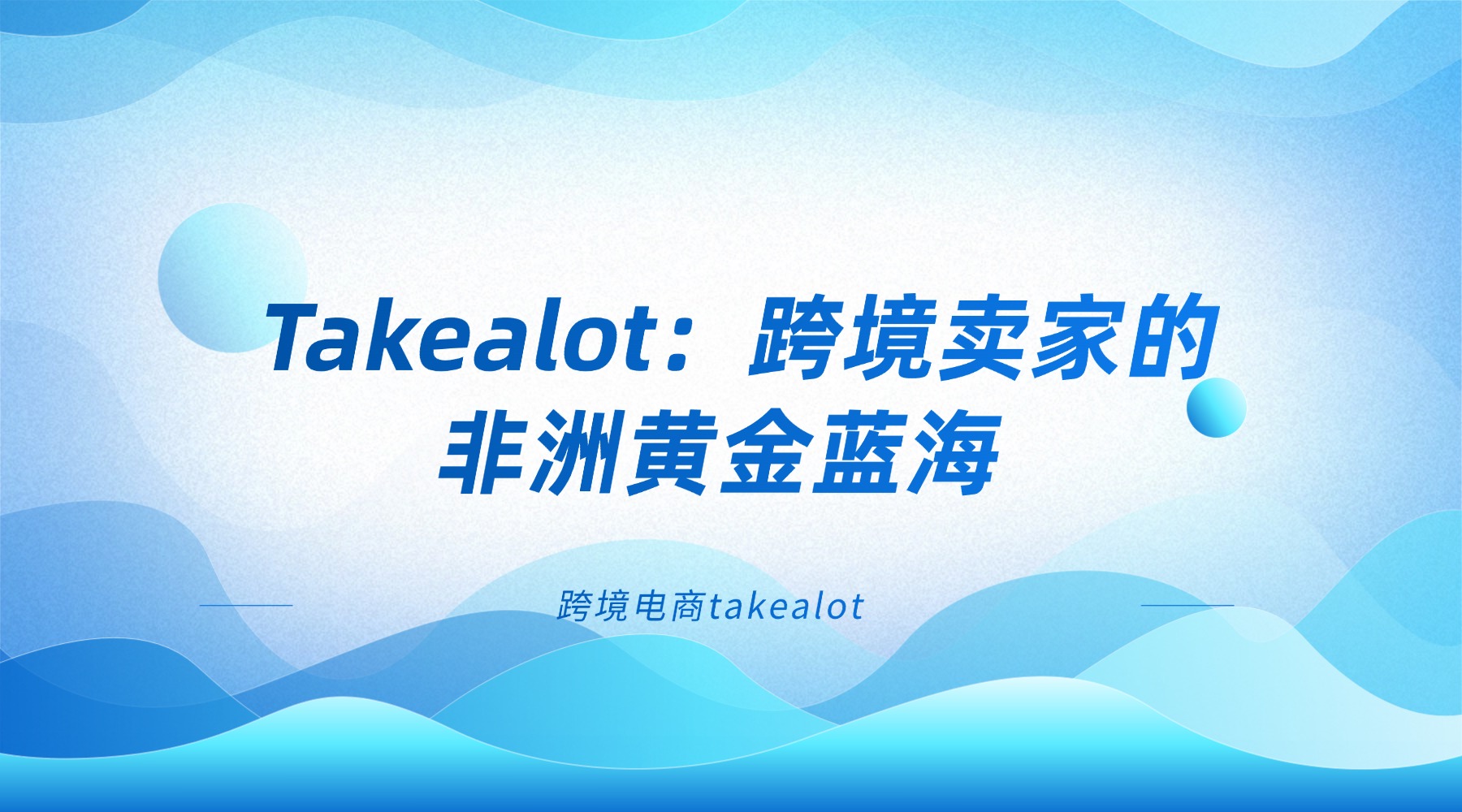 Takealot：跨境卖家的非洲黄金蓝海

跨境电商takealot